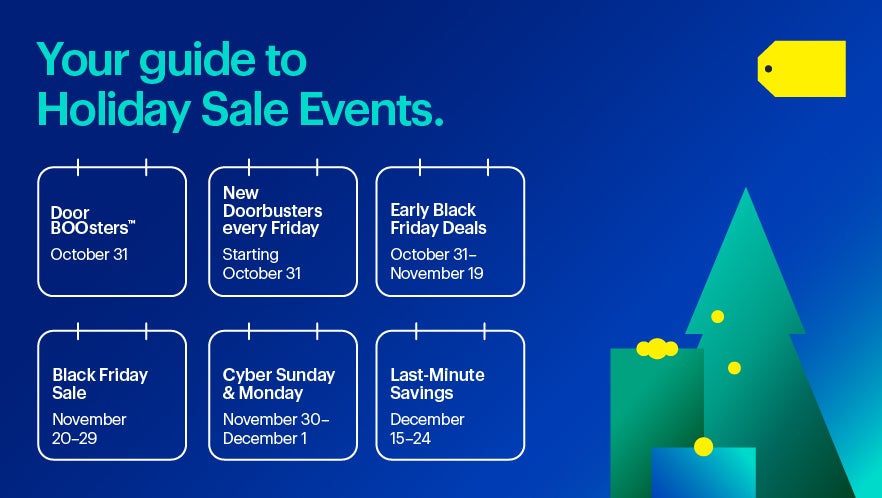 Your guide to Holiday Sale Events.

Door BOOsters™
October 31

New Doorbusters every Friday
Starting October 31

Early Black Friday Deals
October 31–November 19

Black Friday Sale
November 20–29

Cyber Sunday & Monday
November 30–December 1

Last-Minute Savings
December 15–24